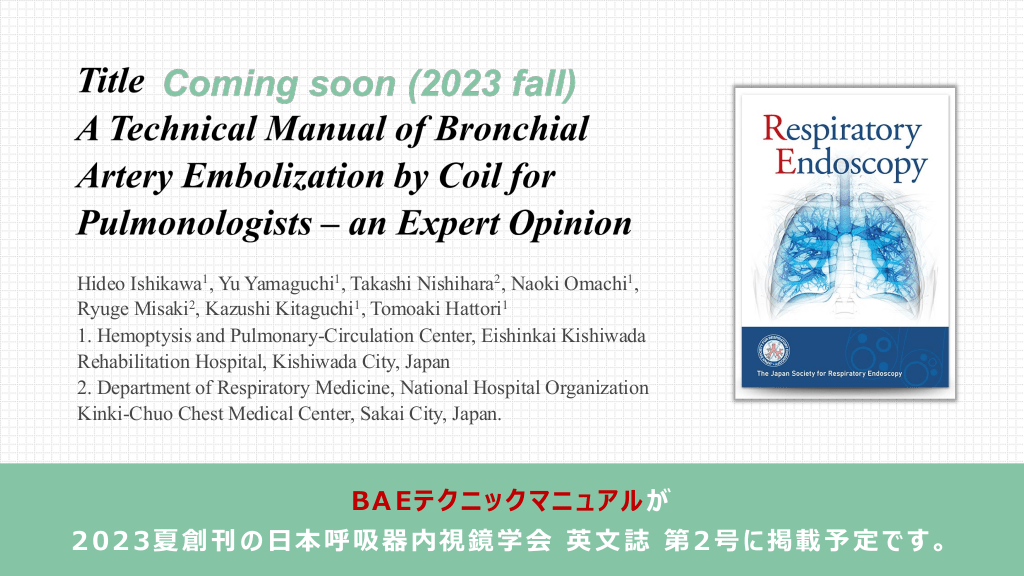 Title Coming soon (2023 fall)
A Technical Manual of Bronchial Artery Embolization by Coil for Pulmonologists – an Expert Opinion

Hideo Ishikawa$^1$, Yu Yamaguchi$^1$, Takashi Nishihara$^2$, Naoki Omachi$^1$, Ryuge Misaki$^2$, Kazushi Kitaguchi$^1$, Tomoaki Hattori$^1$
1. Hemoptysis and Pulmonary-Circulation Center, Eishinkai Kishiwada Rehabilitation Hospital, Kishiwada City, Japan
2. Department of Respiratory Medicine, National Hospital Organization Kinki-Chuo Chest Medical Center, Sakai City, Japan.

Respiratory Endoscopy

The Japan Society for Respiratory Endoscopy

BAEテクニックマニュアルが
2023夏創刊の日本呼吸器内視鏡学会 英文誌 第2号に掲載予定です。